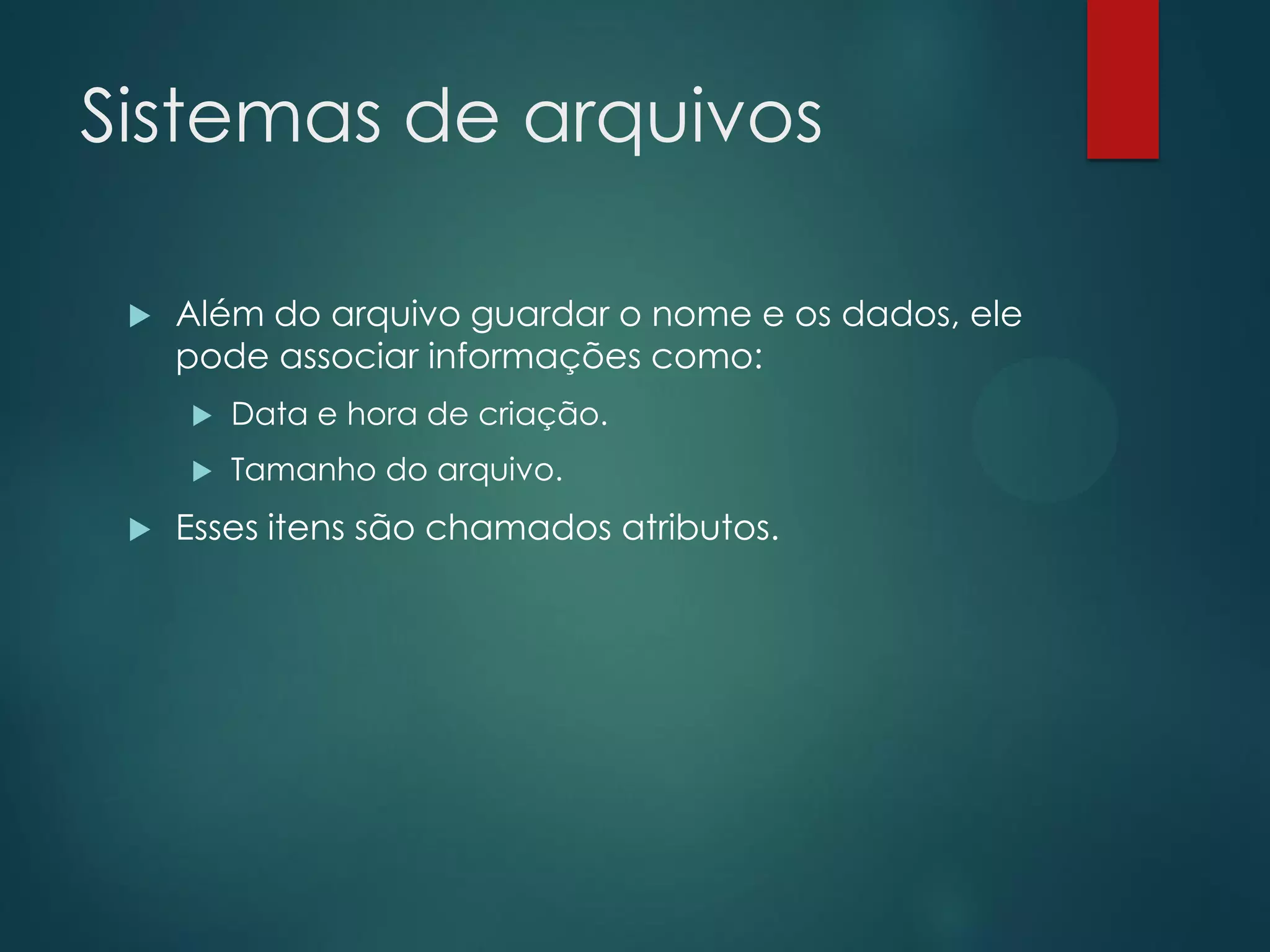 Sistemas de arquivos

Além do arquivo guardar o nome e os dados, ele pode associar informações como:

Data e hora de criação.

Tamanho do arquivo.

Esses itens são chamados atributos.